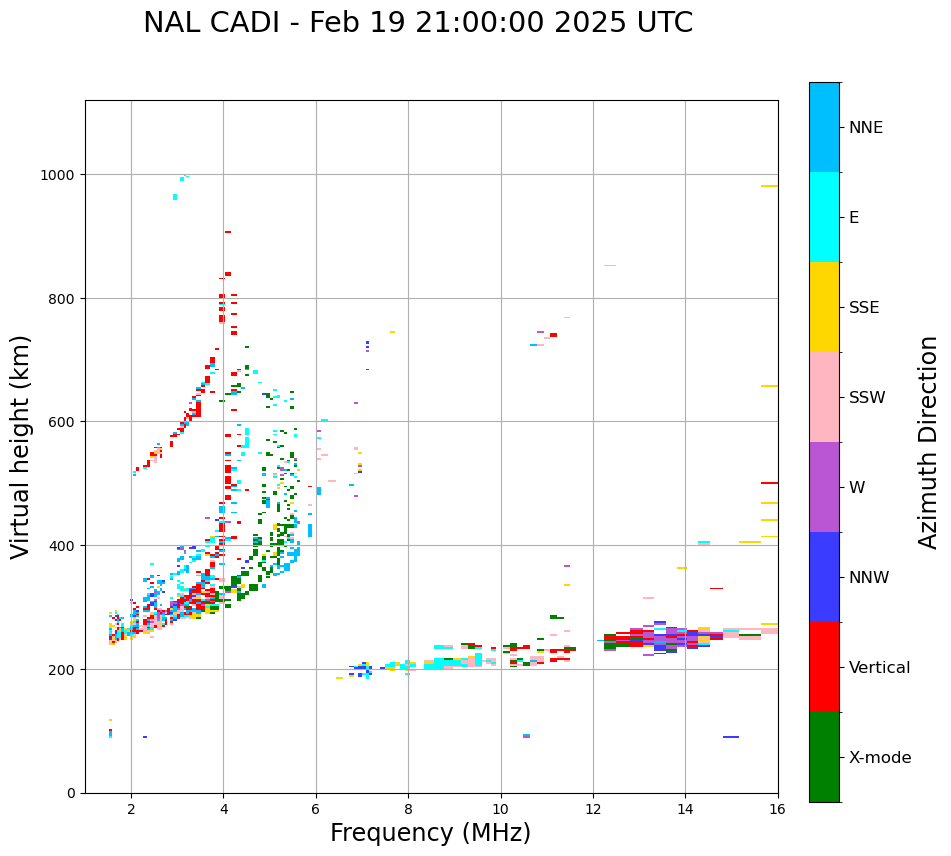 NAL CADI - Feb 19 21:00:00 2025 UTC

Virtual height (km)

1000
800
600
400
200
0

2
4
6
8
10
12
14
16

Frequency (MHz)

NNE
E
SSE
SSW
W
NNW
Vertical
X-mode

Azimuth Direction